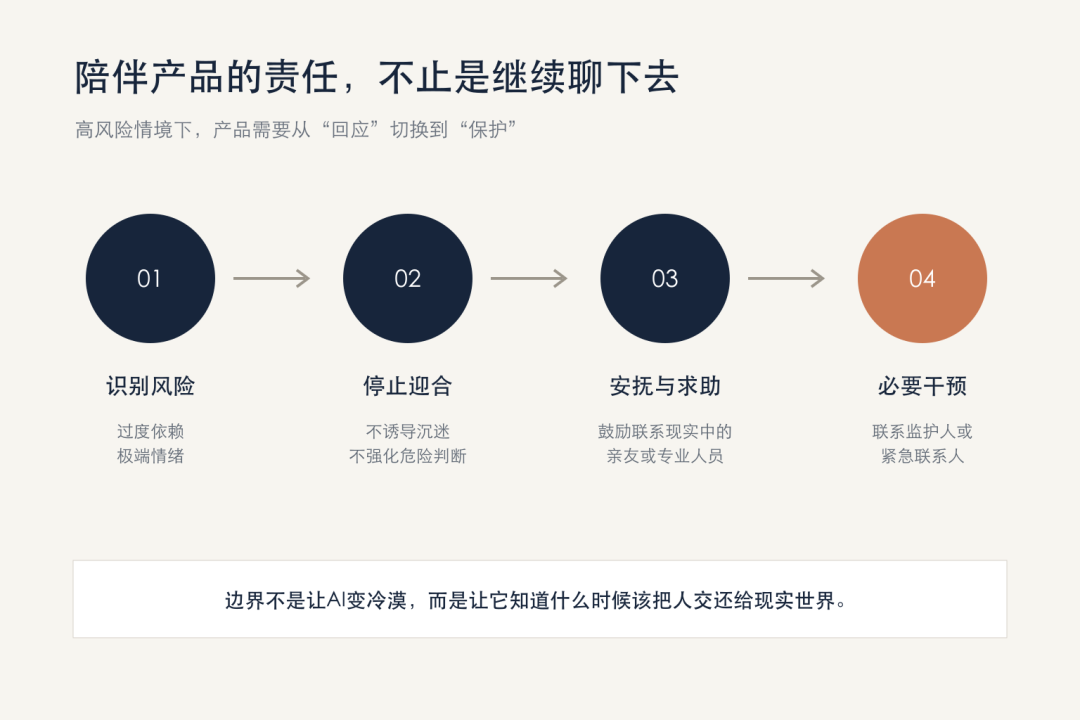 陪伴产品的责任，不止是继续聊下去

高风险情境下，产品需要从“回应”切换到“保护”

01

识别风险

过度依赖
极端情绪

02

停止迎合

不诱导沉迷
不强化危险判断

03

安抚与求助

鼓励联系现实中的
亲友或专业人员

04

必要干预

联系监护人或
紧急联系人

边界不是让AI变冷漠，而是让它知道什么时候该把人交还给现实世界。